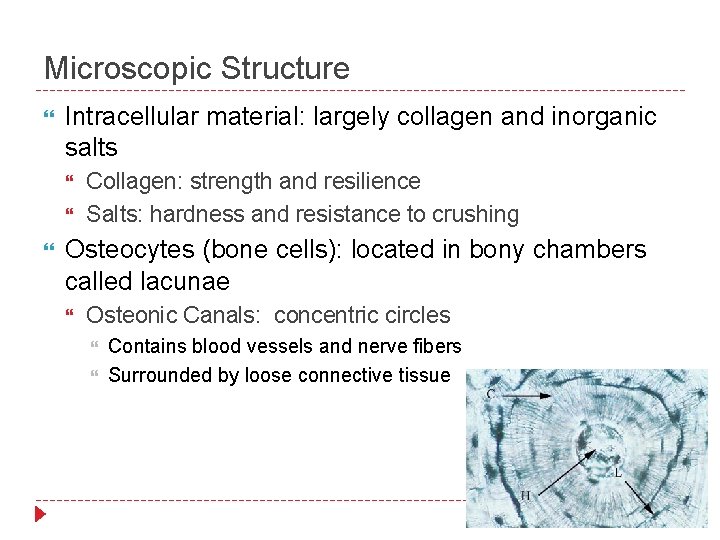 Microscopic Structure

Intracellular material: largely collagen and inorganic salts

Collagen: strength and resilience

Salts: hardness and resistance to crushing

Osteocytes (bone cells): located in bony chambers called lacunae

Osteonic Canals: concentric circles

Contains blood vessels and nerve fibers

Surrounded by loose connective tissue

C

H

L